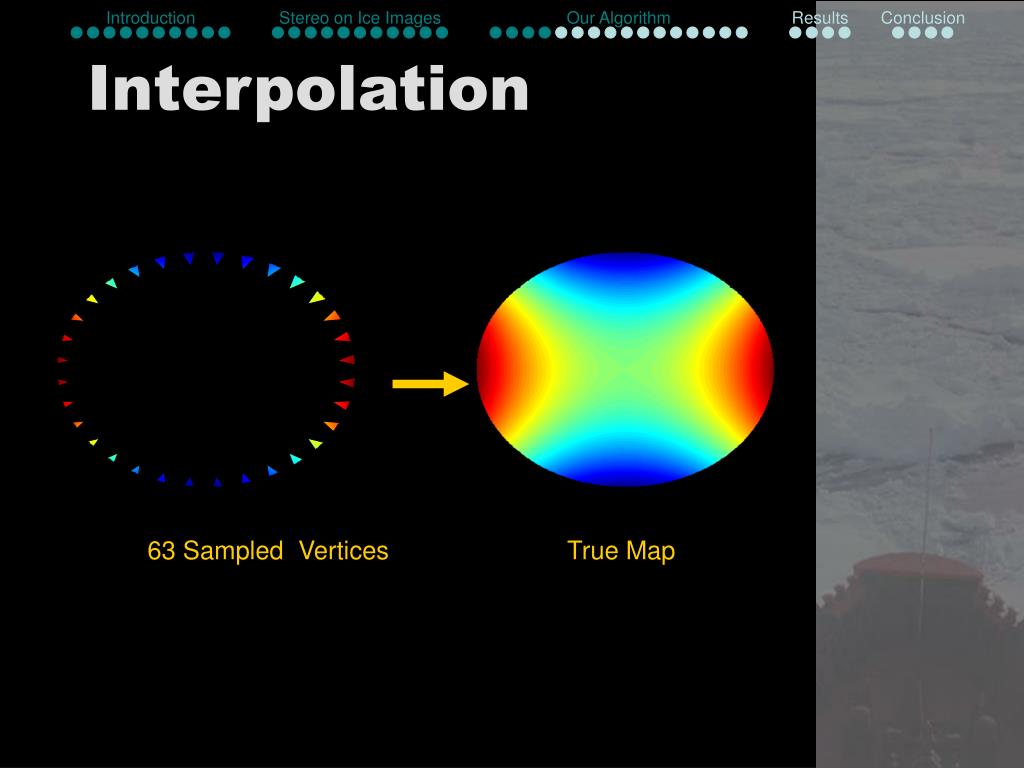 Introduction Stereo on Ice Images Our Algorithm Results Conclusion

Interpolation

63 Sampled Vertices

True Map